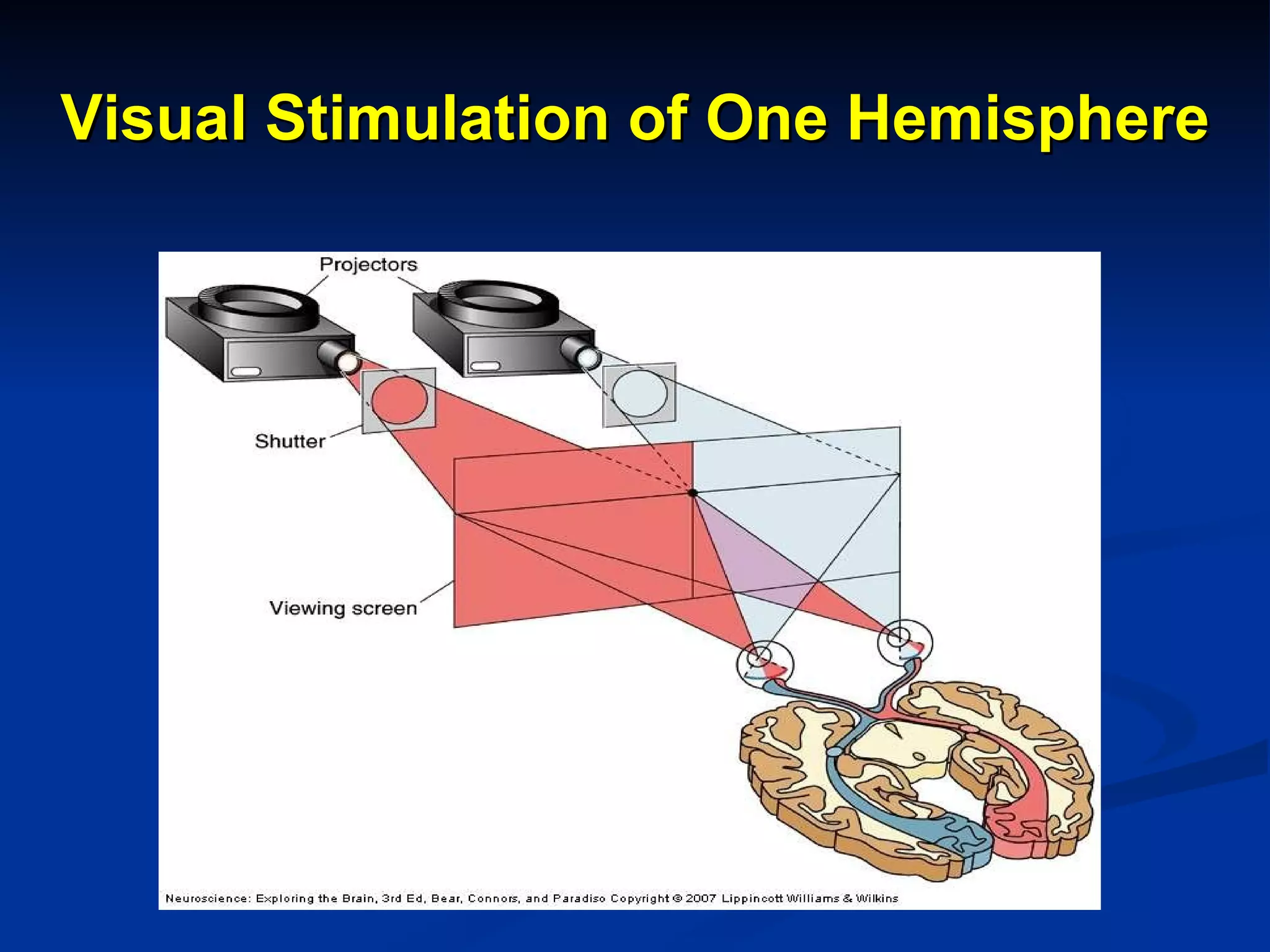 Visual Stimulation of One Hemisphere

Projectors

Shutter

Viewing screen

Neuroscience: Exploring the Brain, 3rd Ed, Bear, Connors, and Paradiso Copyright © 2007 Lippincott Williams & Wilkins